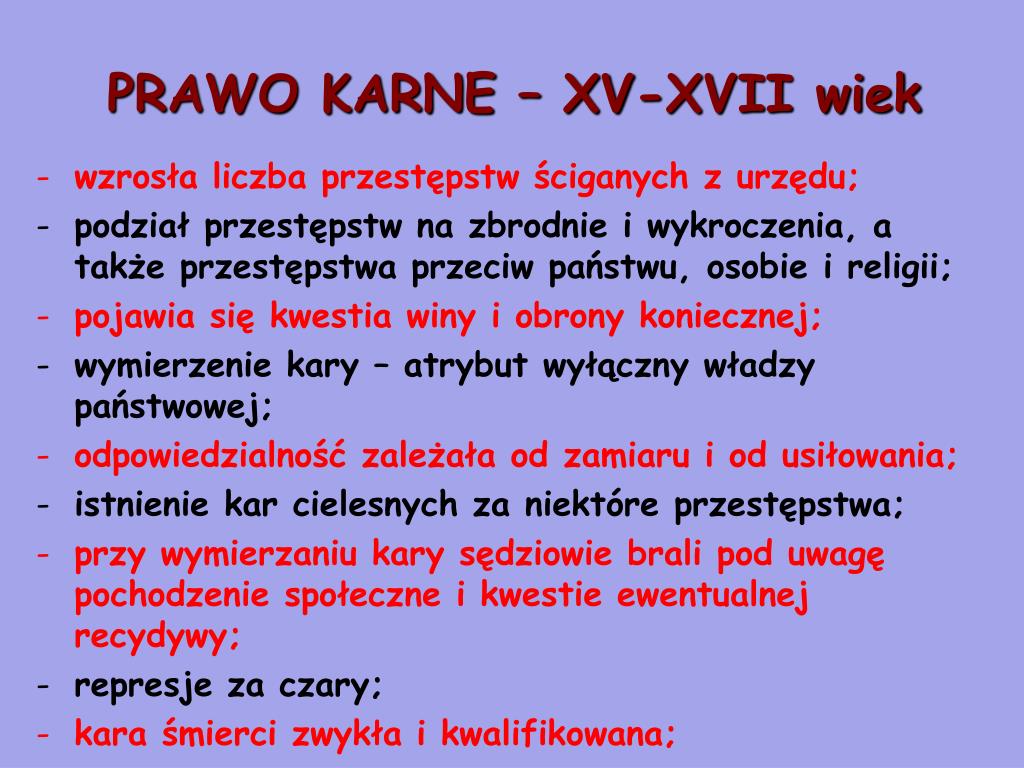 PRAWO KARNE – XV-XVII wiek

- wzrosła liczba przestępstw ściganych z urzędu;
- podział przestępstw na zbrodnie i wykroczenia, a także przestępstwa przeciw państwu, osobie i religii;
- pojawia się kwestia winy i obrony koniecznej;
- wymierzenie kary – atrybut wyłączny władzy państwowej;
- odpowiedzialność zależała od zamiaru i od usiłowania;
- istnienie kar cielesnych za niektóre przestępstwa;
- przy wymierzaniu kary sędziowie brali pod uwagę pochodzenie społeczne i kwestie ewentualnej recydywy;
- represje za czary;
- kara śmierci zwykła i kwalifikowana;